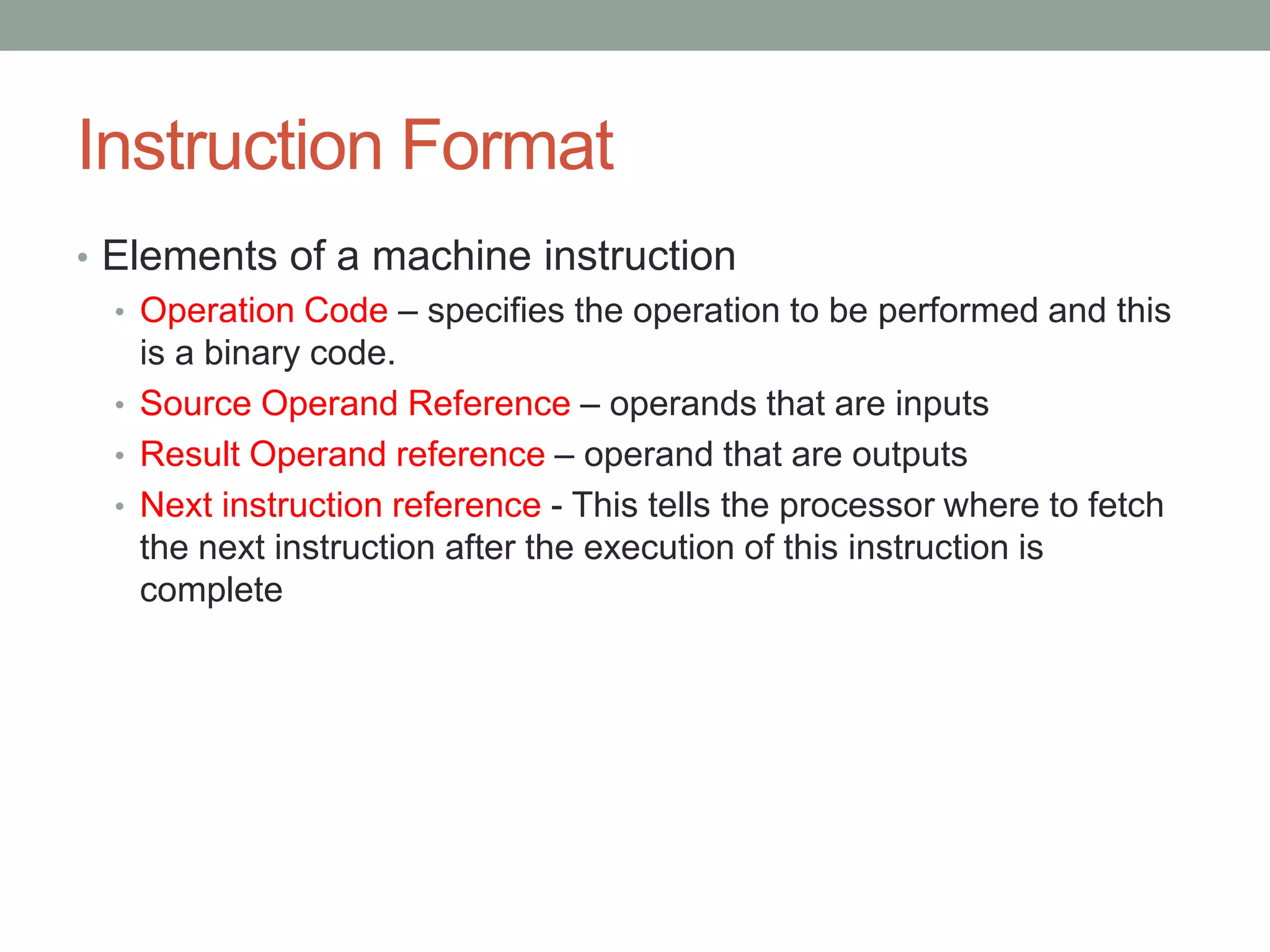 Instruction Format

• Elements of a machine instruction
  • Operation Code – specifies the operation to be performed and this is a binary code.
  • Source Operand Reference – operands that are inputs
  • Result Operand reference – operand that are outputs
  • Next instruction reference - This tells the processor where to fetch the next instruction after the execution of this instruction is complete